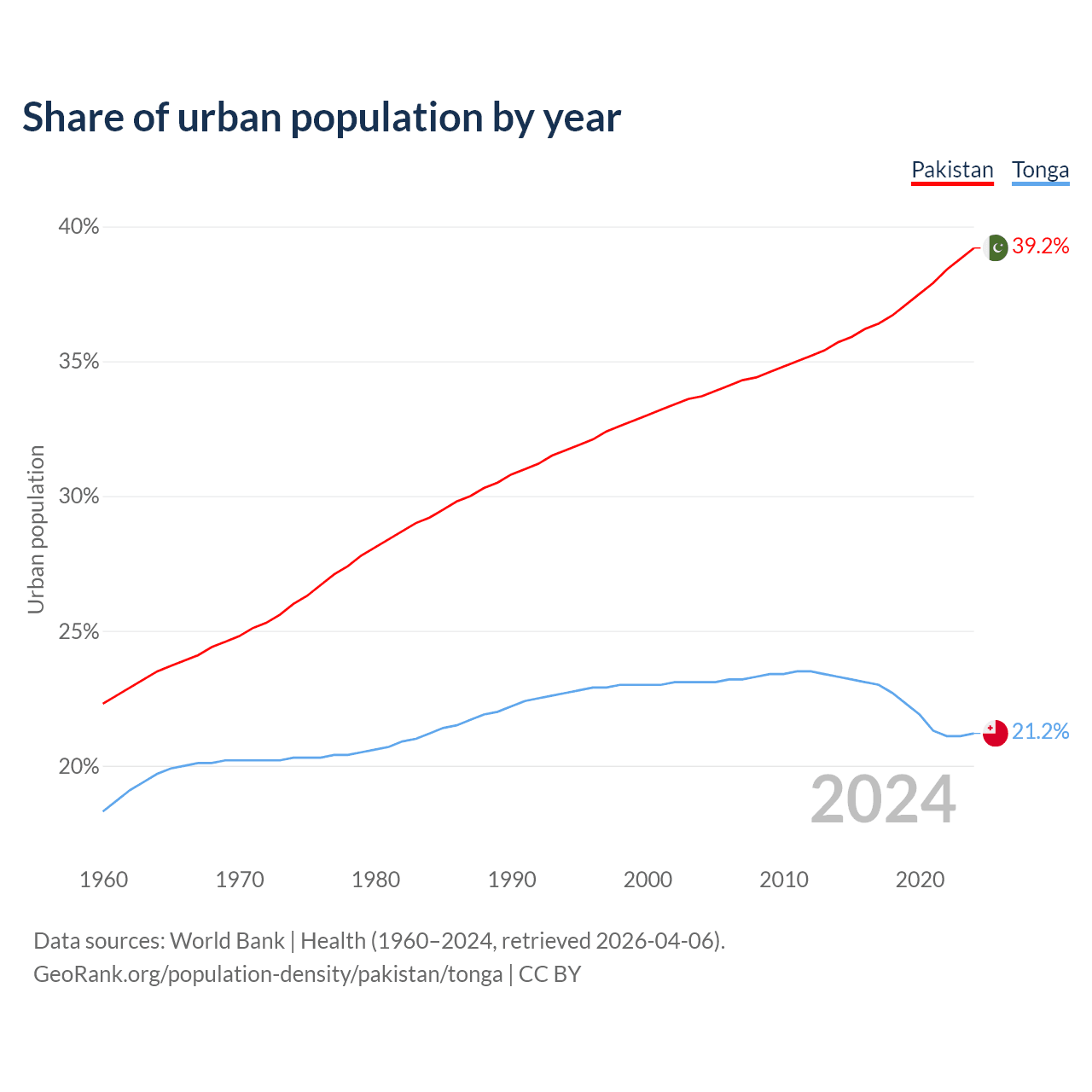 Share of urban population by year

Pakistan Tonga

40%
35%
30%
25%
20%

Urban population

39.2%
21.2%

2024

1960 1970 1980 1990 2000 2010 2020

Data sources: World Bank | Health (1960–2024, retrieved 2026-04-06).
GeoRank.org/population-density/pakistan/tonga | CC BY